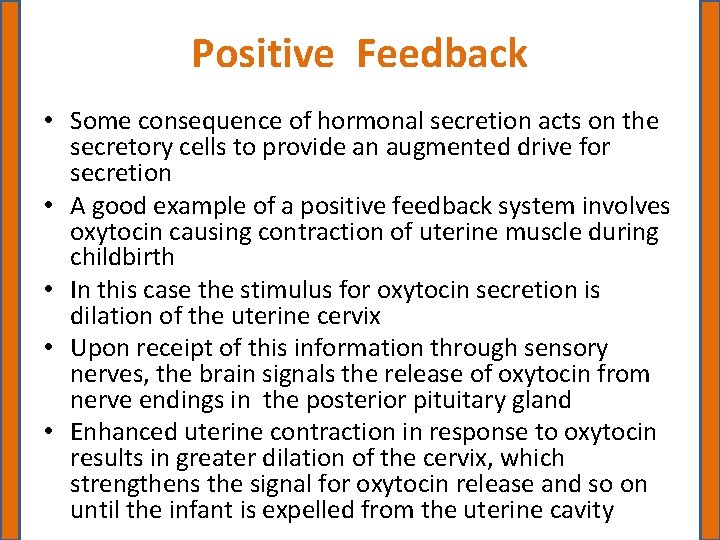 Positive Feedback

• Some consequence of hormonal secretion acts on the secretory cells to provide an augmented drive for secretion
• A good example of a positive feedback system involves oxytocin causing contraction of uterine muscle during childbirth
• In this case the stimulus for oxytocin secretion is dilation of the uterine cervix
• Upon receipt of this information through sensory nerves, the brain signals the release of oxytocin from nerve endings in the posterior pituitary gland
• Enhanced uterine contraction in response to oxytocin results in greater dilation of the cervix, which strengthens the signal for oxytocin release and so on until the infant is expelled from the uterine cavity